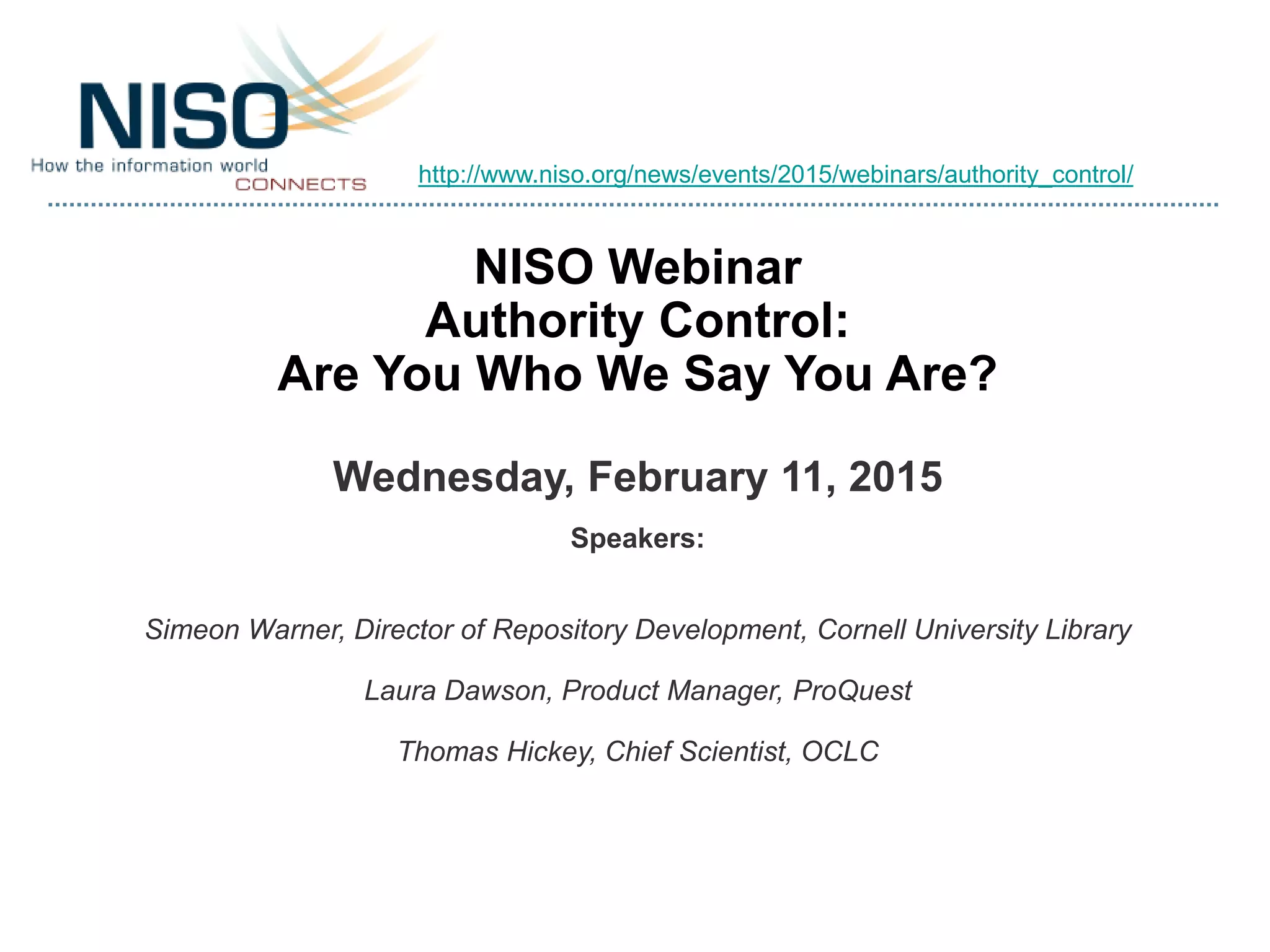 NISO
How the information world CONNECTS

http://www.niso.org/news/events/2015/webinars/authority_control/

NISO Webinar
Authority Control:
Are You Who We Say You Are?

Wednesday, February 11, 2015

Speakers:

Simeon Warner, Director of Repository Development, Cornell University Library

Laura Dawson, Product Manager, ProQuest

Thomas Hickey, Chief Scientist, OCLC